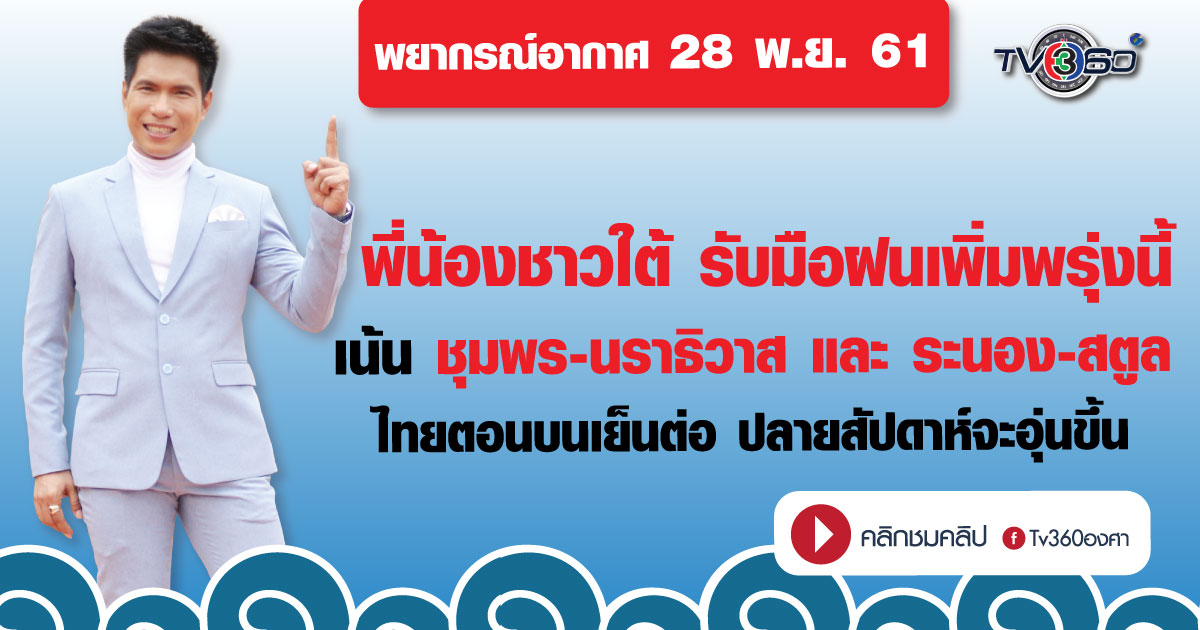 พยากรณ์อากาศ 28 พ.ย. 61

TV360

พี่น้องชาวใต้ รับมือฝนเพิ่มพรุ่งนี้

เน้น ชุมพร-นราธิวาส และ ระนอง-สตูล

ไทยตอนบนเย็นต่อ ปลายสัปดาห์จะอุ่นขึ้น

คลิกชมคลิป

Tv360องศา